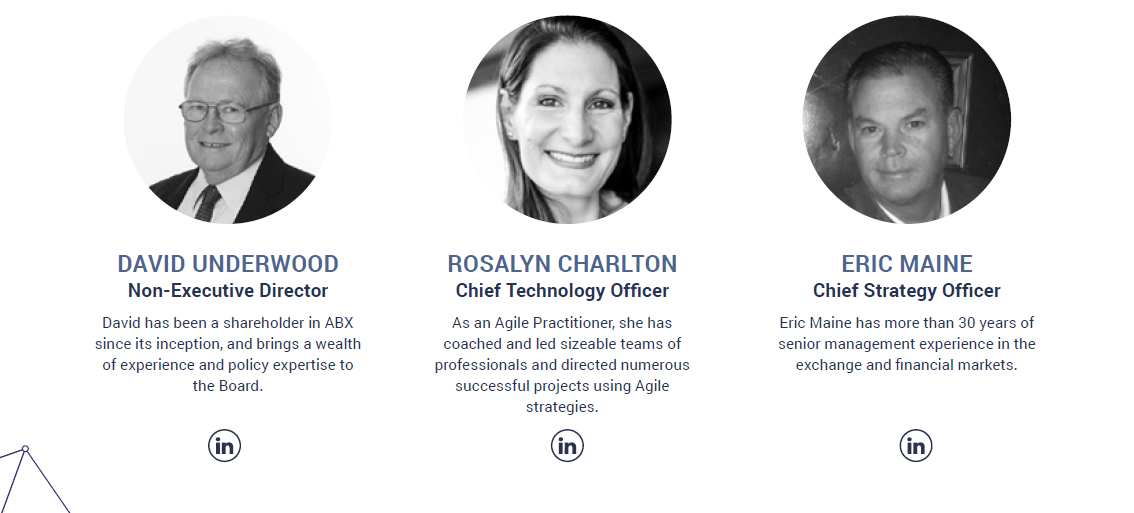 DAVID UNDERWOOD
Non-Executive Director
David has been a shareholder in ABX since its inception, and brings a wealth of experience and policy expertise to the Board.

in

ROSALYN CHARLTON
Chief Technology Officer
As an Agile Practitioner, she has coached and led sizeable teams of professionals and directed numerous successful projects using Agile strategies.

in

ERIC MAINE
Chief Strategy Officer
Eric Maine has more than 30 years of senior management experience in the exchange and financial markets.

in